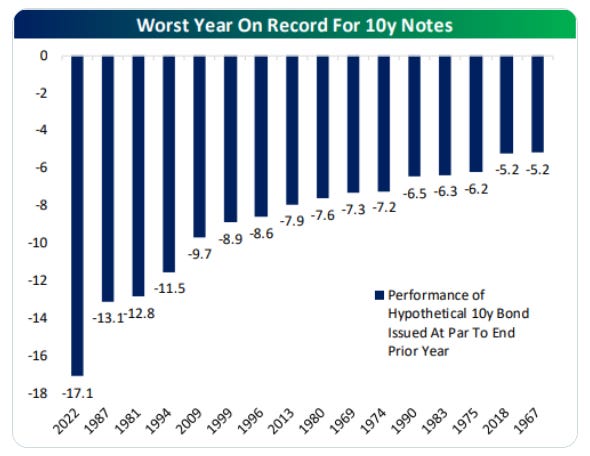 Worst Year On Record For 10y Notes

0
-2
-4
-6
-8
-10
-12
-14
-16
-18

-17.1
-13.1
-12.8
-11.5
-9.7
-8.9
-8.6
-7.9
-7.6
-7.3
-7.2
-6.5
-6.3
-6.2
-5.2
-5.2

Performance of Hypothetical 10y Bond Issued At Par To End Prior Year

2022
1987
1981
1994
2009
1999
1996
2013
1980
1969
1974
1990
1983
1975
2018
1967